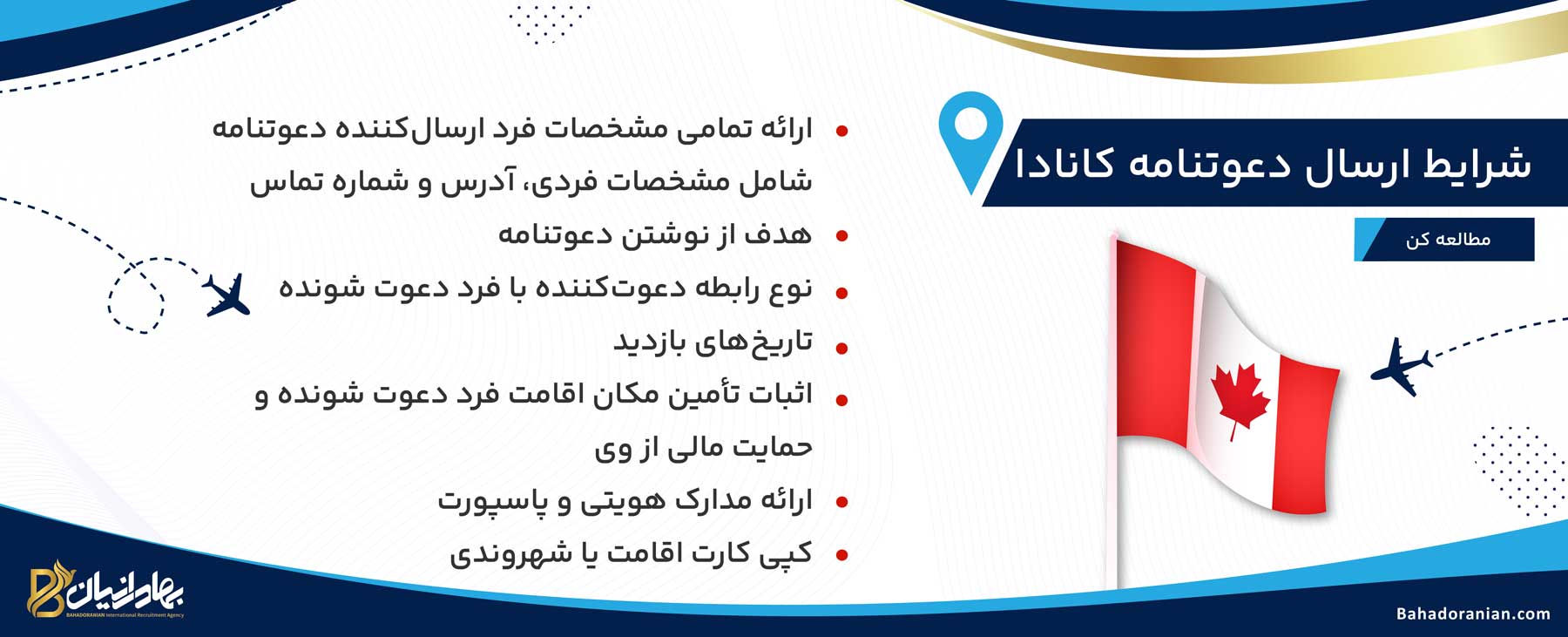 شرایط ارسال دعوتنامه کانادا

مطالعه کن

• ارائه تمامی مشخصات فرد ارسال‌کننده دعوتنامه شامل مشخصات فردی، آدرس و شماره تماس
• هدف از نوشتن دعوتنامه
• نوع رابطه دعوت‌کننده با فرد دعوت شونده
• تاریخ‌های بازدید
• اثبات تأمین مکان اقامت فرد دعوت شونده و حمایت مالی از وی
• ارائه مدارک هویتی و پاسپورت
• کپی کارت اقامت یا شهروندی

بهادرانیان
BAHADORANIAN International Recruitment Agency

Bahadoranian.com